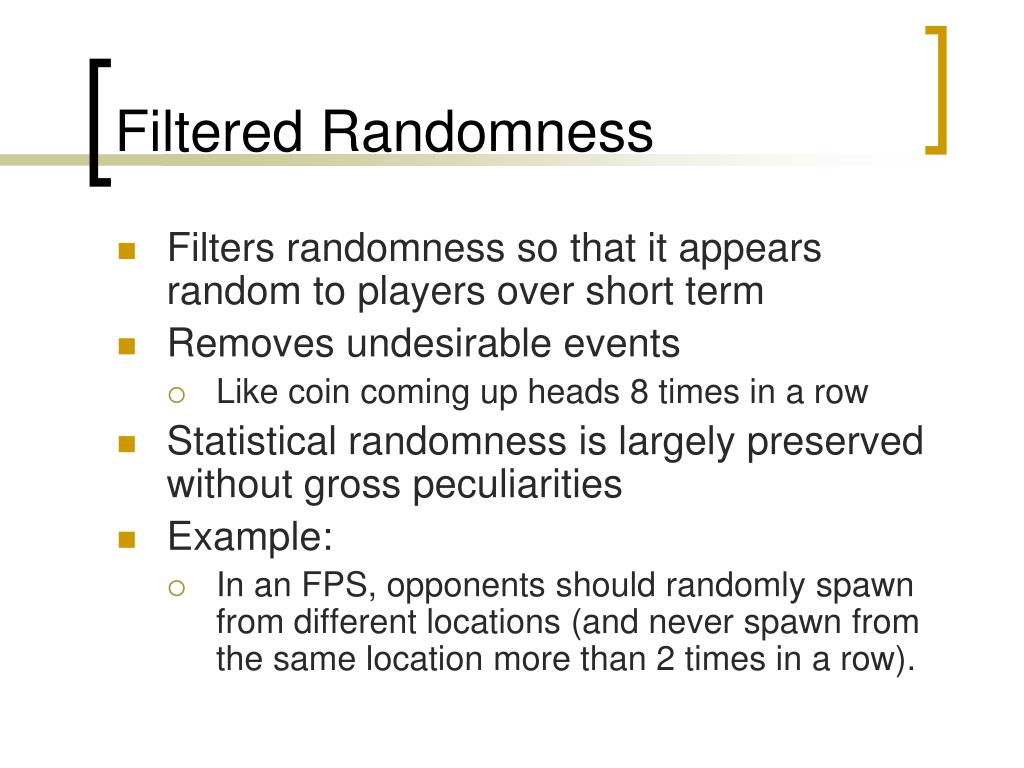 Filtered Randomness

- Filters randomness so that it appears random to players over short term
- Removes undesirable events
  - Like coin coming up heads 8 times in a row
- Statistical randomness is largely preserved without gross peculiarities
- Example:
  - In an FPS, opponents should randomly spawn from different locations (and never spawn from the same location more than 2 times in a row).